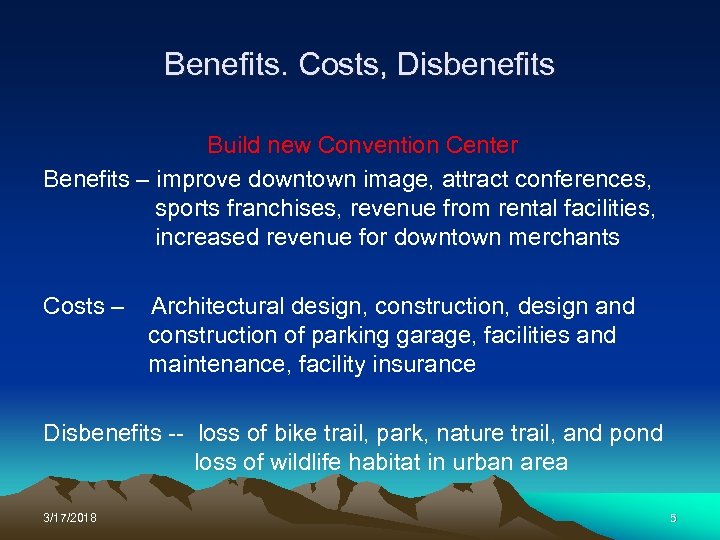 Benefits. Costs, Disbenefits

Build new Convention Center

Benefits – improve downtown image, attract conferences, sports franchises, revenue from rental facilities, increased revenue for downtown merchants

Costs – Architectural design, construction, design and construction of parking garage, facilities and maintenance, facility insurance

Disbenefits -- loss of bike trail, park, nature trail, and pond loss of wildlife habitat in urban area

3/17/2018

5